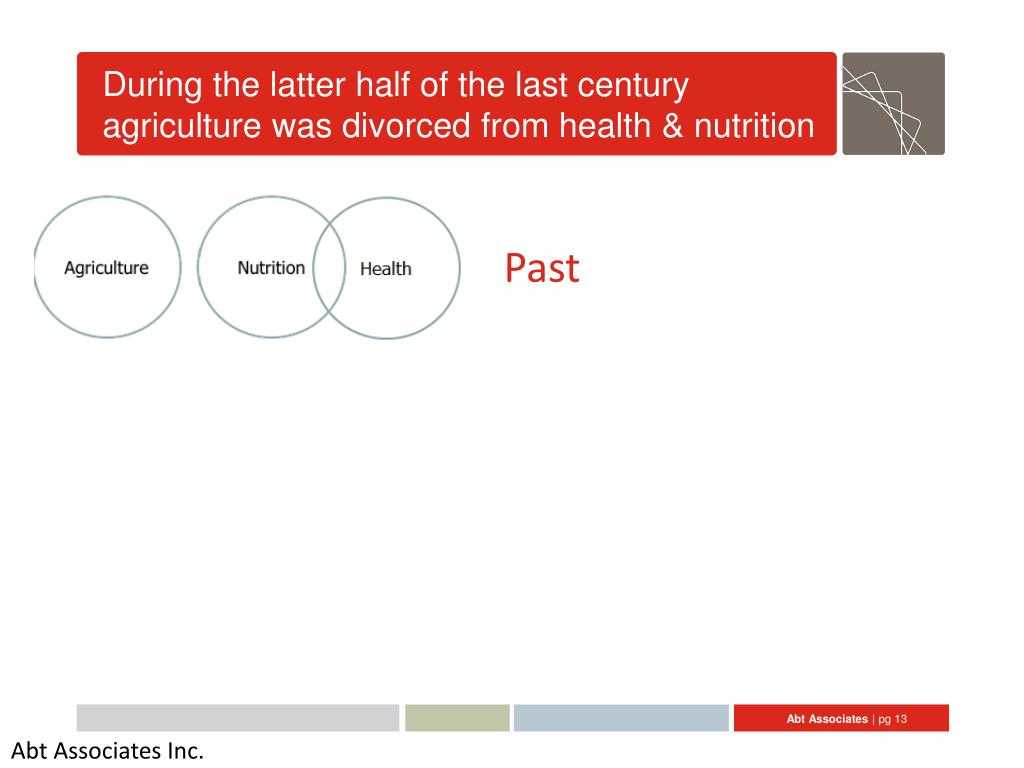 During the latter half of the last century agriculture was divorced from health & nutrition

Agriculture

Nutrition

Health

Past

Abt Associates | pg 13

Abt Associates Inc.